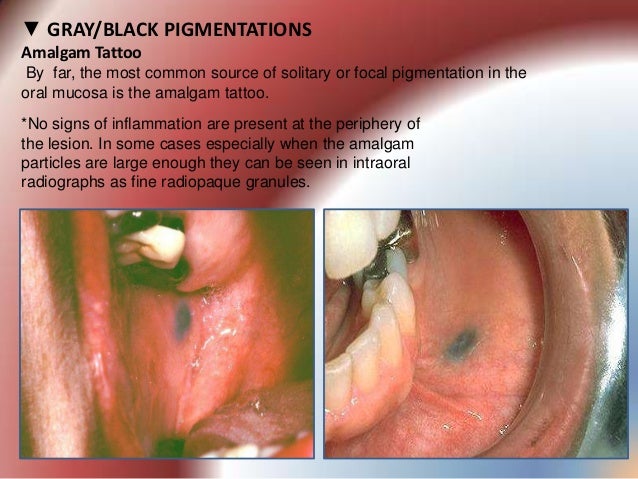 ▼ GRAY/BLACK PIGMENTATIONS
Amalgam Tattoo
By far, the most common source of solitary or focal pigmentation in the oral mucosa is the amalgam tattoo.

*No signs of inflammation are present at the periphery of the lesion. In some cases especially when the amalgam particles are large enough they can be seen in intraoral radiographs as fine radiopaque granules.